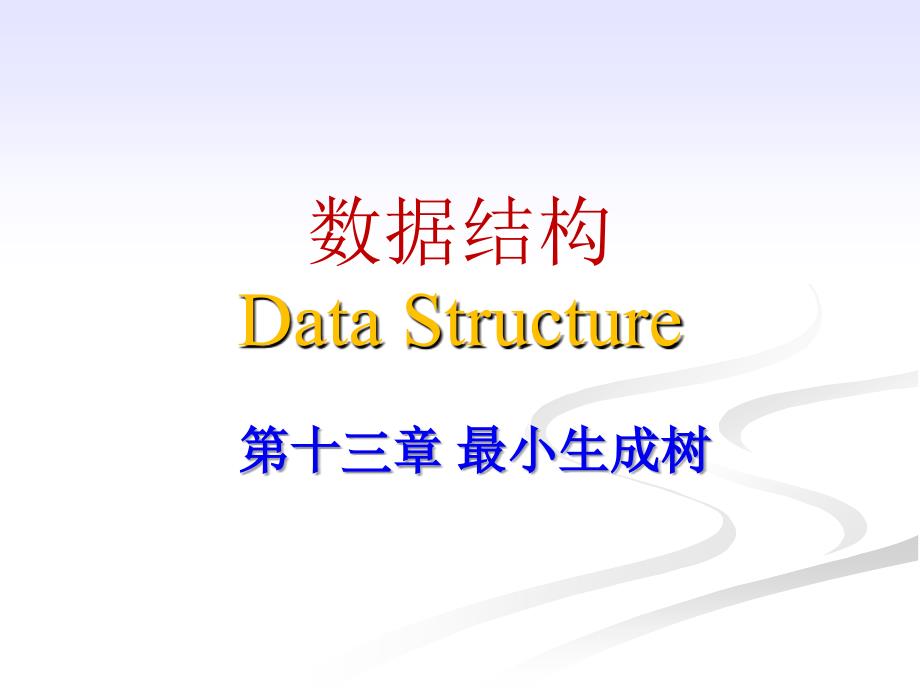 数据结构
Data Structure

第十三章 最小生成树